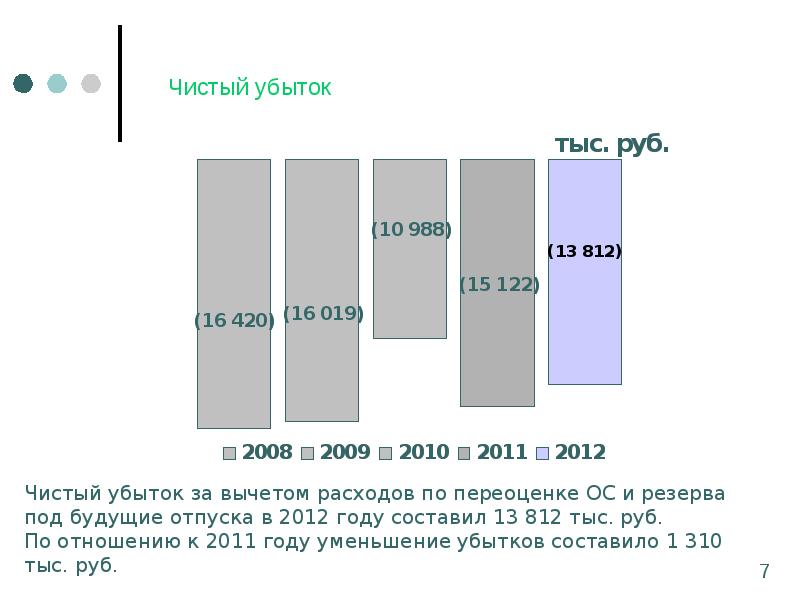 Чистый убыток

тыс. руб.

(16 420)
(16 019)
(10 988)
(15 122)
(13 812)

2008 2009 2010 2011 2012

Чистый убыток за вычетом расходов по переоценке ОС и резерва под будущие отпуска в 2012 году составил 13 812 тыс. руб.
По отношению к 2011 году уменьшение убытков составило 1 310 тыс. руб.

7